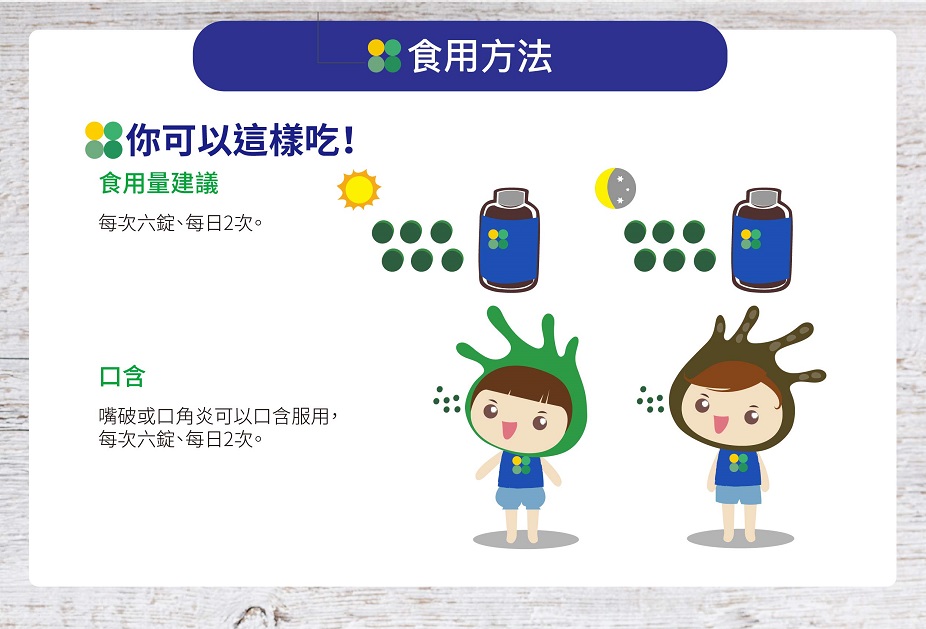 食用方法

你可以這樣吃!

食用量建議

每次六錠、每日2次。

口含

嘴破或口角炎可以口含服用,每次六錠、每日2次。